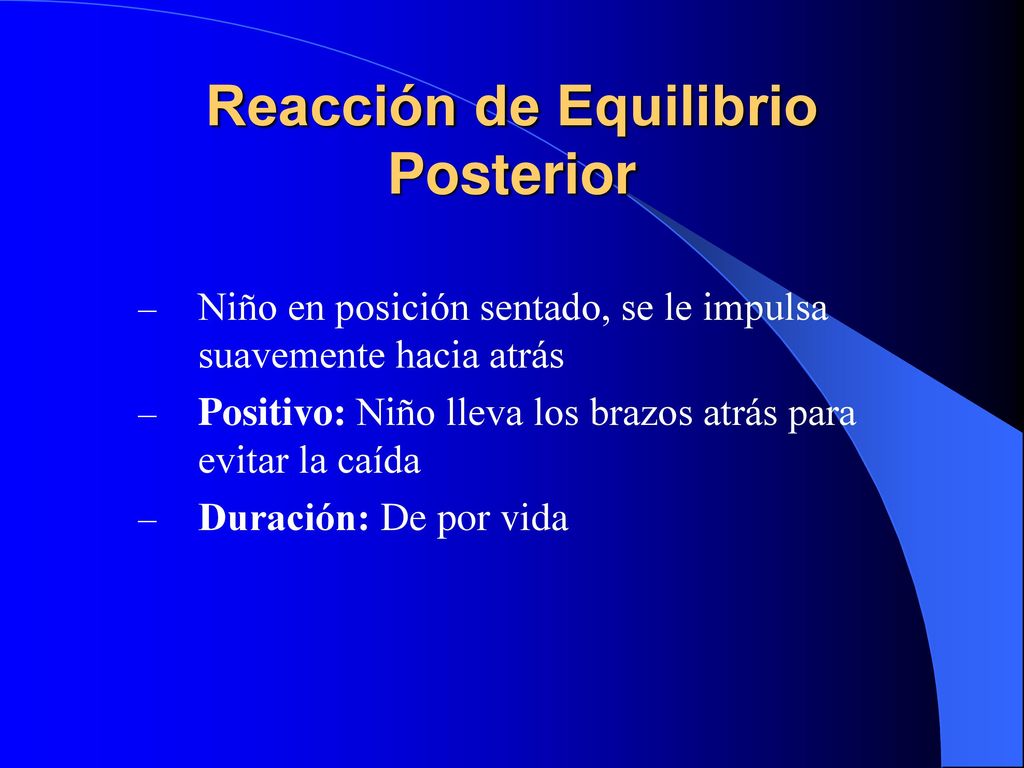 Reacción de Equilibrio Posterior

– Niño en posición sentado, se le impulsa suavemente hacia atrás

– Positivo: Niño lleva los brazos atrás para evitar la caída

– Duración: De por vida